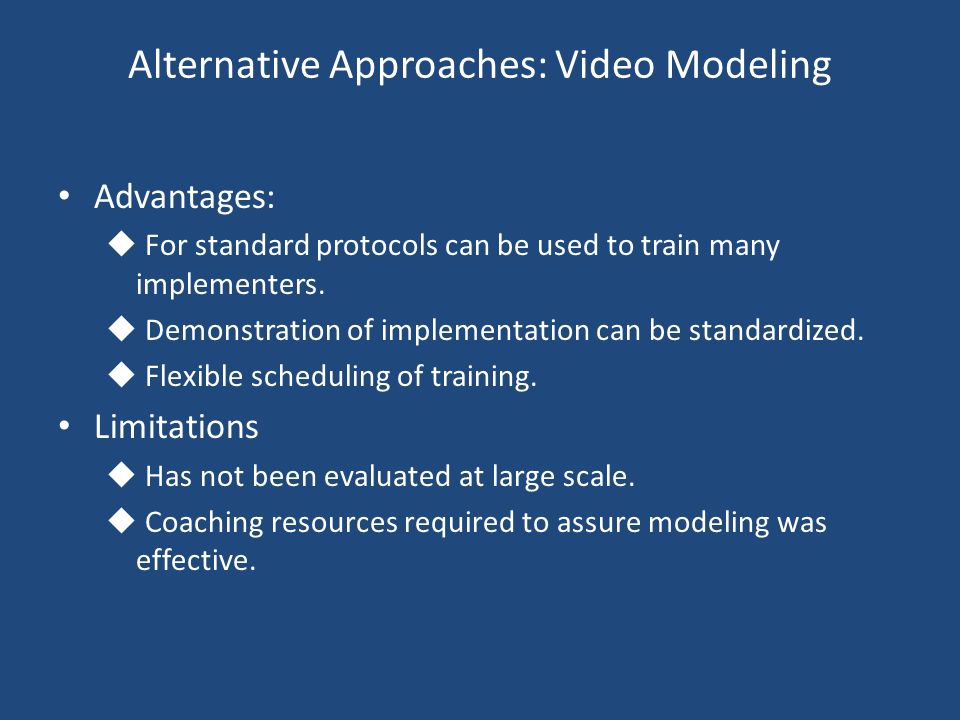 Alternative Approaches: Video Modeling

• Advantages:

◆ For standard protocols can be used to train many implementers.

◆ Demonstration of implementation can be standardized.

◆ Flexible scheduling of training.

• Limitations

◆ Has not been evaluated at large scale.

◆ Coaching resources required to assure modeling was effective.